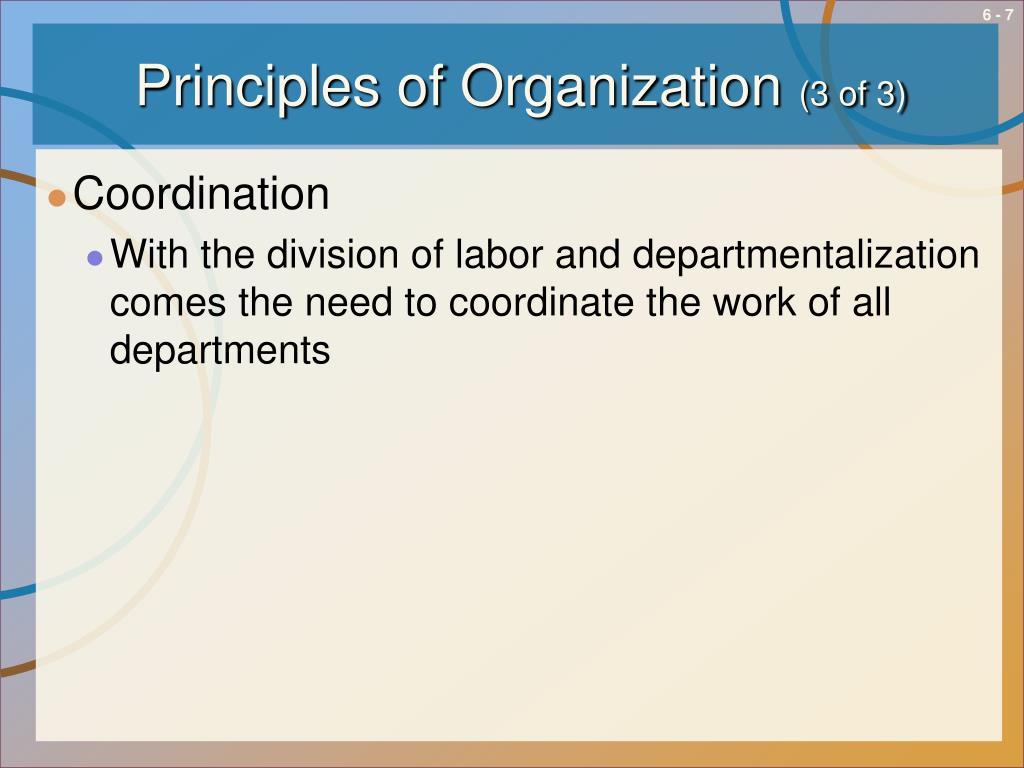 6 - 7

Principles of Organization (3 of 3)

Coordination

With the division of labor and departmentalization comes the need to coordinate the work of all departments